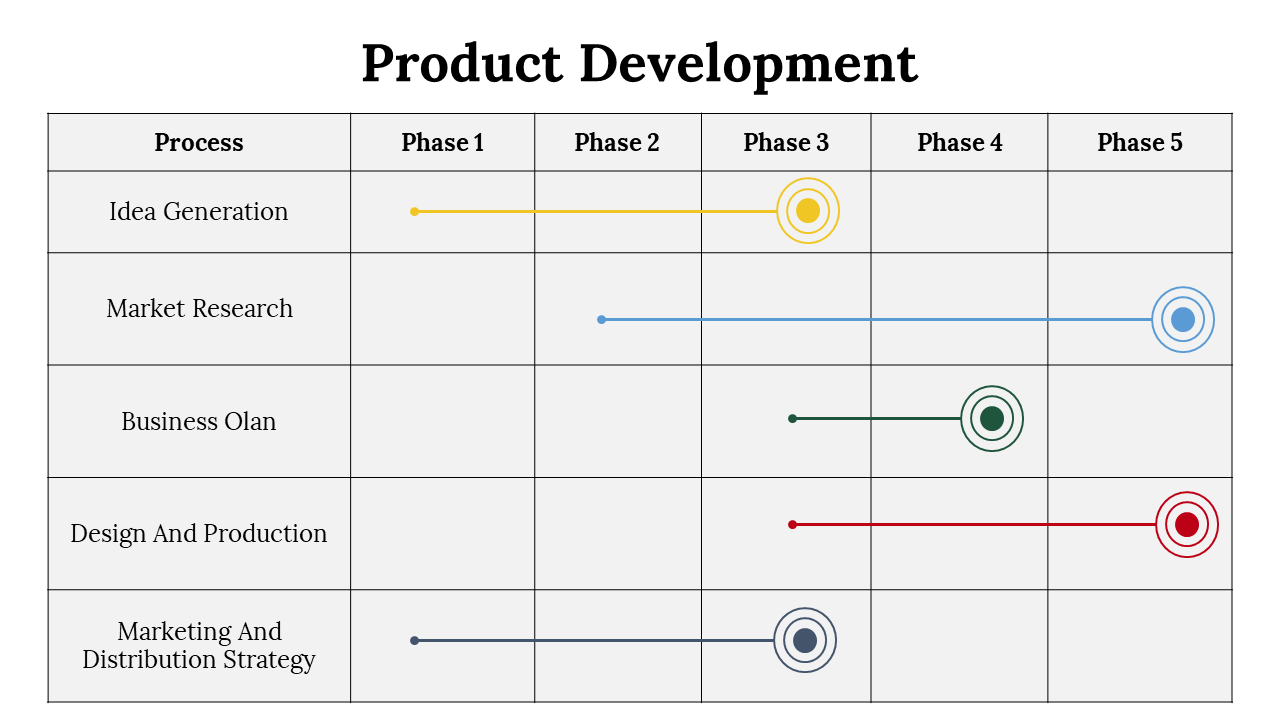 Product Development

| Process | Phase 1 | Phase 2 | Phase 3 | Phase 4 | Phase 5 |
|---|---|---|---|---|---|
| Idea Generation | | | | | |
| Market Research | | | | | |
| Business Olan | | | | | |
| Design And Production | | | | | |
| Marketing And Distribution Strategy | | | | | |